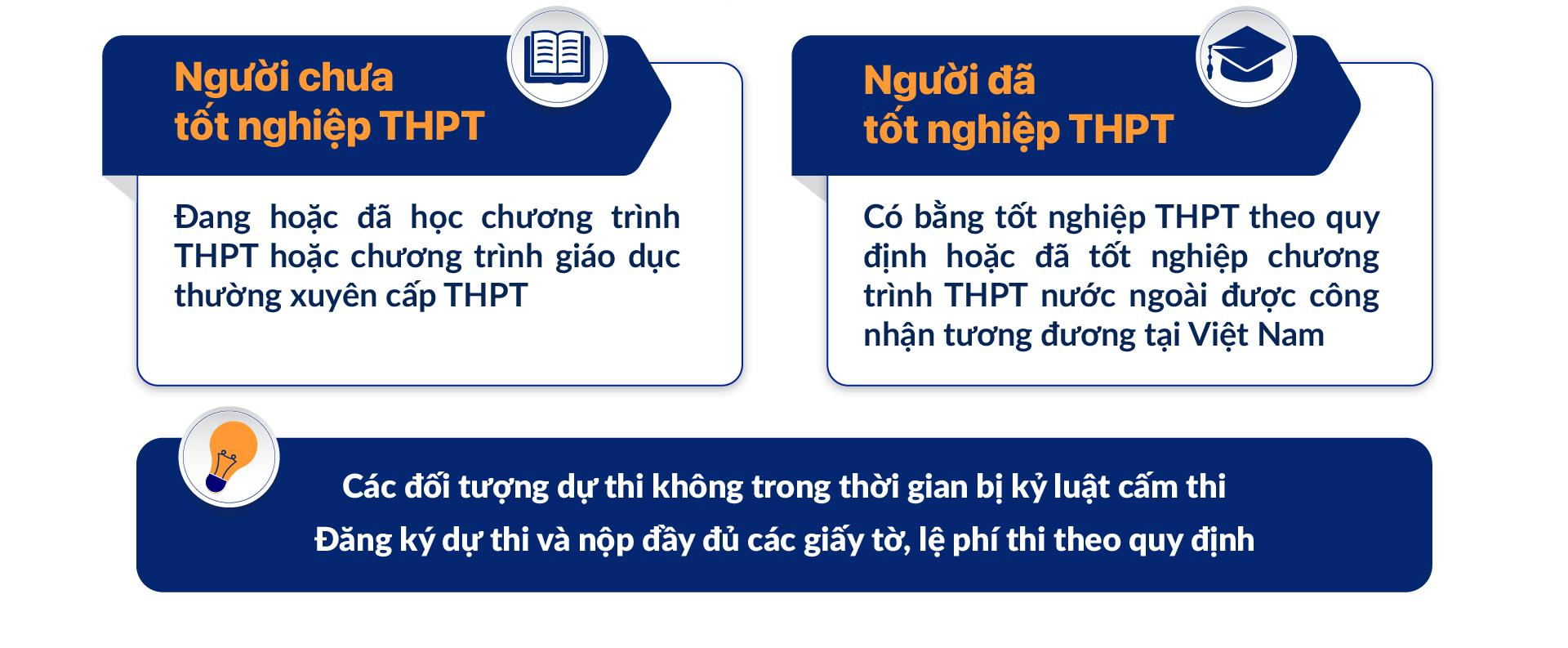 Người chưa tốt nghiệp THPT

Đang hoặc đã học chương trình THPT hoặc chương trình giáo dục thường xuyên cấp THPT

Người đã tốt nghiệp THPT

Có bằng tốt nghiệp THPT theo quy định hoặc đã tốt nghiệp chương trình THPT nước ngoài được công nhận tương đương tại Việt Nam

Các đối tượng dự thi không trong thời gian bị kỷ luật cấm thi

Đăng ký dự thi và nộp đầy đủ các giấy tờ, lệ phí thi theo quy định